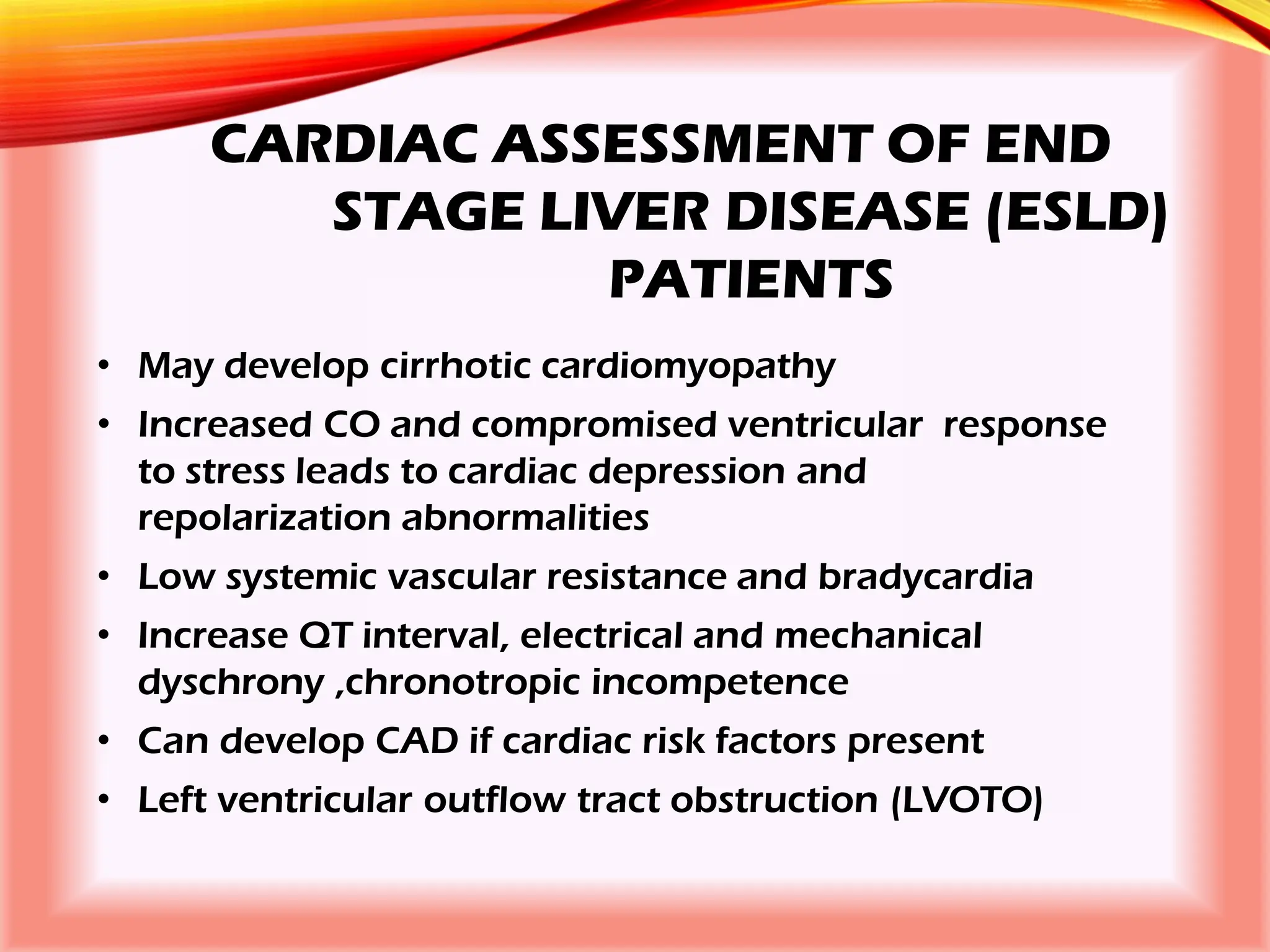 CARDIAC ASSESSMENT OF END STAGE LIVER DISEASE (ESLD) PATIENTS

• May develop cirrhotic cardiomyopathy
• Increased CO and compromised ventricular response to stress leads to cardiac depression and repolarization abnormalities
• Low systemic vascular resistance and bradycardia
• Increase QT interval, electrical and mechanical dyschrony ,chronotropic incompetence
• Can develop CAD if cardiac risk factors present
• Left ventricular outflow tract obstruction (LVOTO)